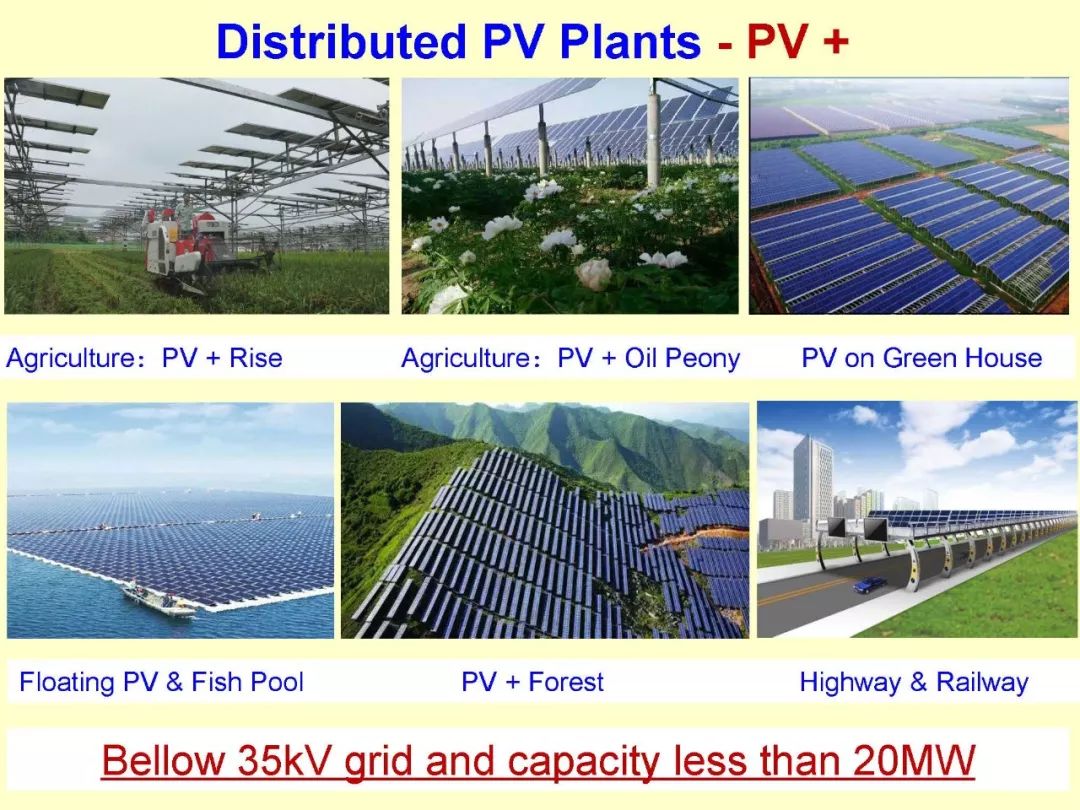 Distributed PV Plants - PV +

Agriculture：PV + Rise

Agriculture：PV + Oil Peony

PV on Green House

Floating PV & Fish Pool

PV + Forest

Highway & Railway

Bellow 35kV grid and capacity less than 20MW